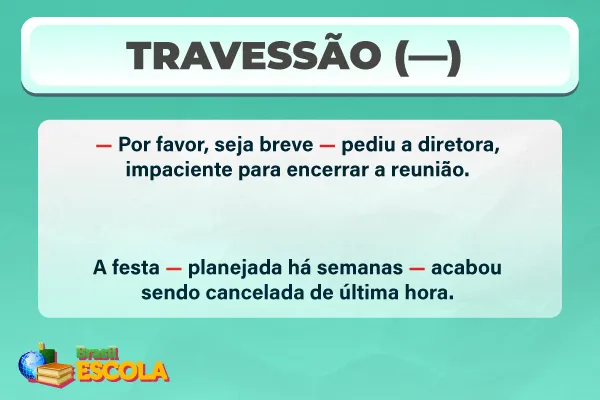 TRAVESSÃO (—)

— Por favor, seja breve — pediu a diretora, impaciente para encerrar a reunião.

A festa — planejada há semanas — acabou sendo cancelada de última hora.

Brasil ESCOLA